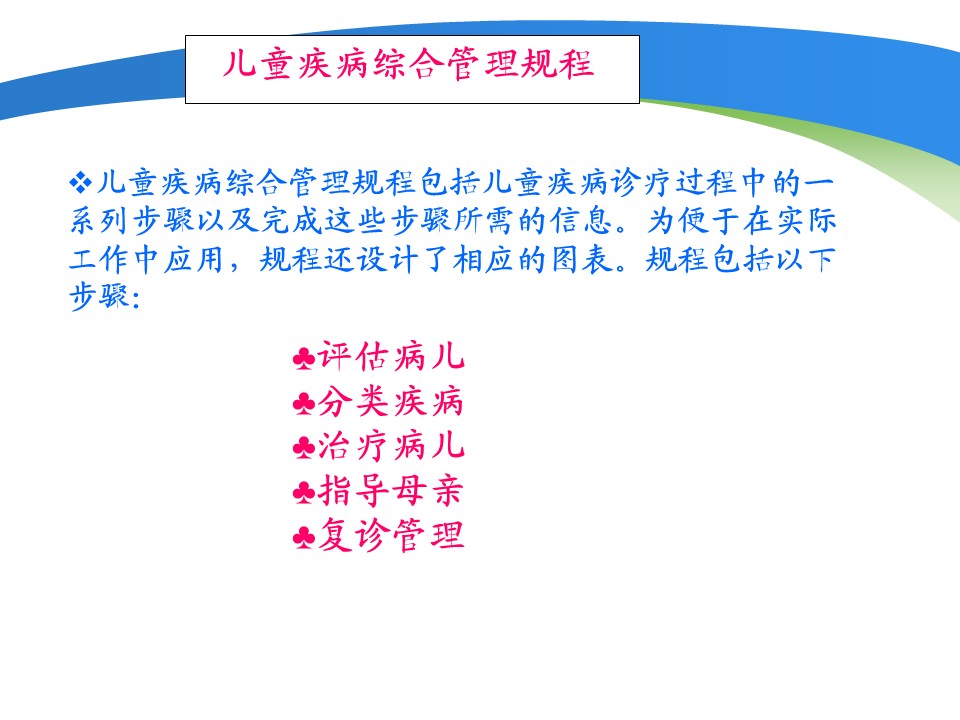 儿童疾病综合管理规程

❖儿童疾病综合管理规程包括儿童疾病诊疗过程中的一系列步骤以及完成这些步骤所需的信息。为便于在实际工作中应用，规程还设计了相应的图表。规程包括以下步骤：

♣评估病儿
♣分类疾病
♣治疗病儿
♣指导母亲
♣复诊管理